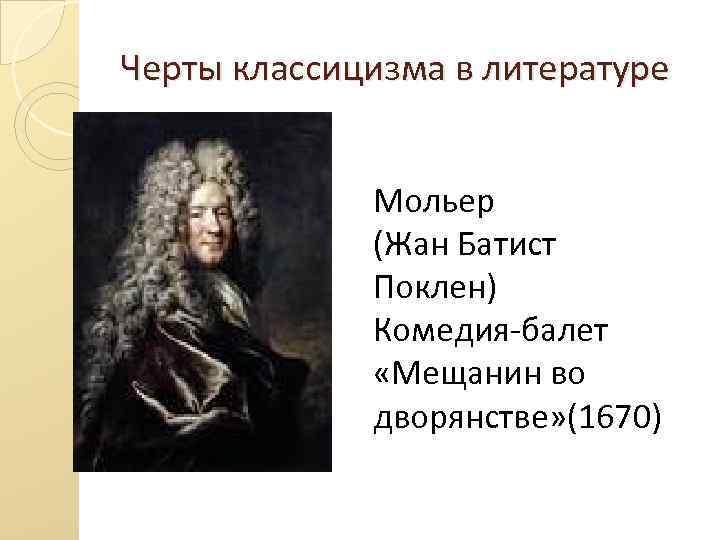 Черты классицизма в литературе

Мольер
(Жан Батист
Поклен)
Комедия-балет
«Мещанин во
дворянстве»(1670)